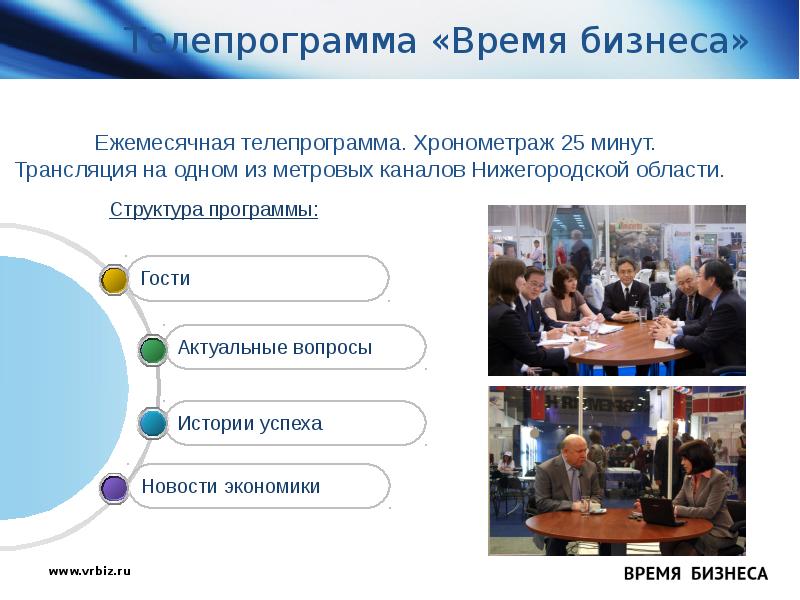 Телепрограмма «Время бизнеса»

Ежемесячная телепрограмма. Хронометраж 25 минут. Трансляция на одном из метровых каналов Нижегородской области.

Структура программы:

Гости

Актуальные вопросы

Истории успеха

Новости экономики

www.vrbiz.ru

ВРЕМЯ БИЗНЕСА